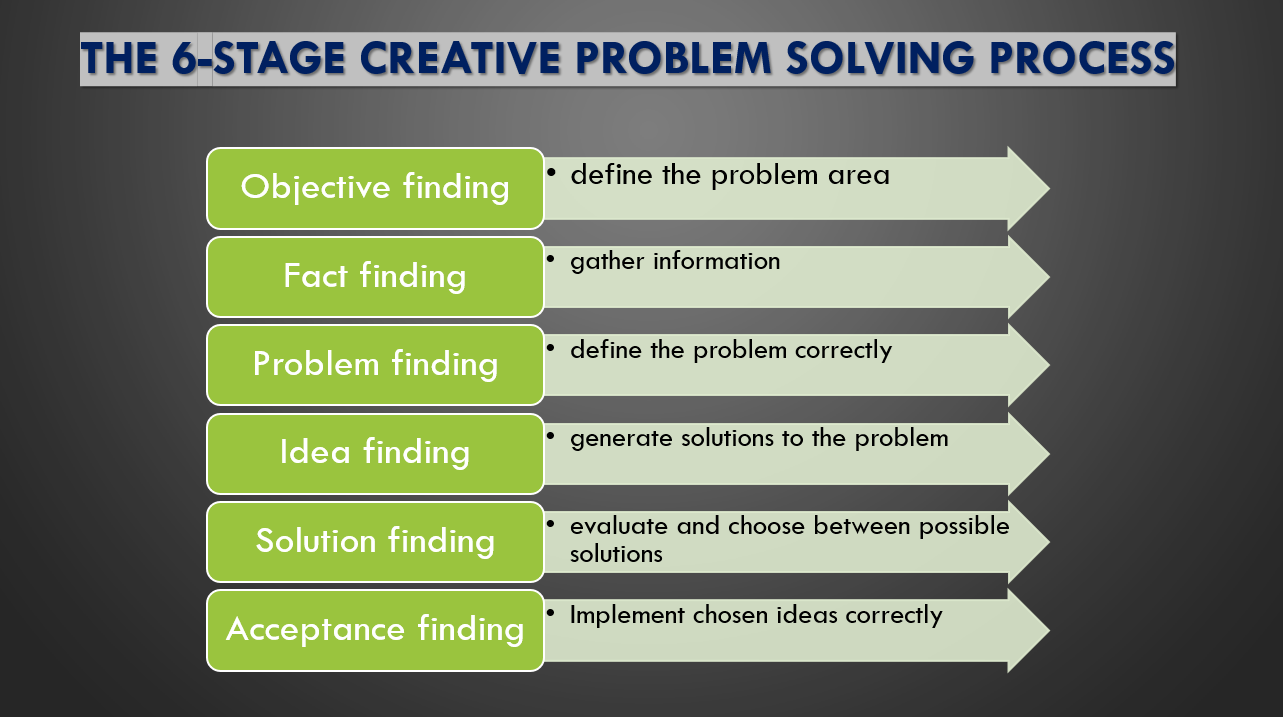 THE 6-STAGE CREATIVE PROBLEM SOLVING PROCESS

Objective finding
• define the problem area

Fact finding
• gather information

Problem finding
• define the problem correctly

Idea finding
• generate solutions to the problem

Solution finding
• evaluate and choose between possible solutions

Acceptance finding
• Implement chosen ideas correctly